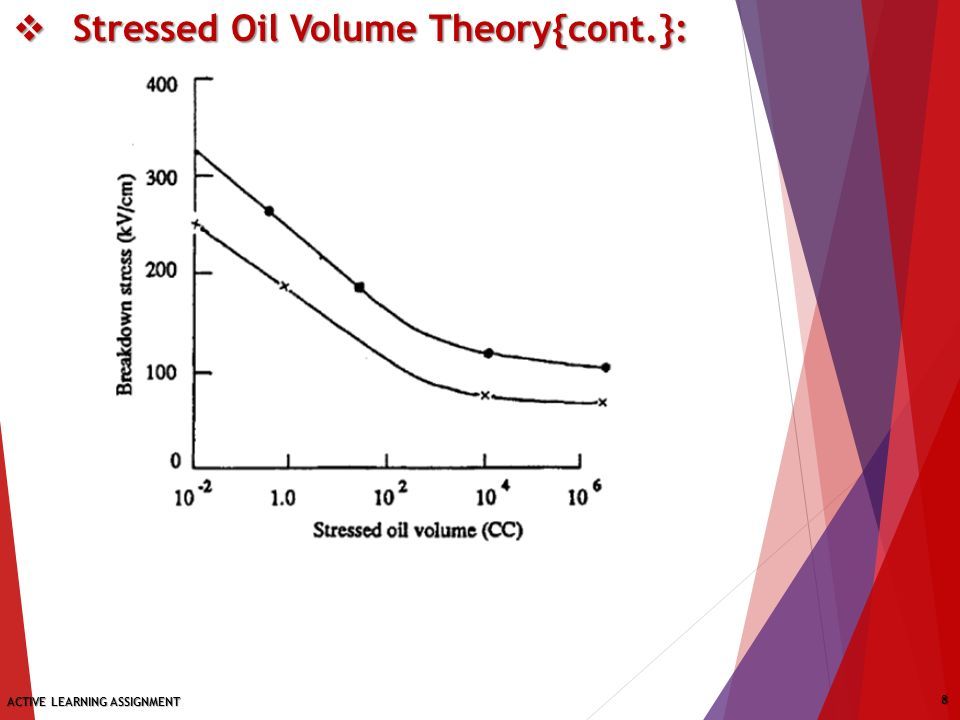 ❖ Stressed Oil Volume Theory{cont.}:

400
300
200
100
0
Breakdown stress (kV/cm)
$10^{-2}$ 1.0 $10^{2}$ $10^{4}$ $10^{6}$
Stressed oil volume (CC)

ACTIVE LEARNING ASSIGNMENT

8